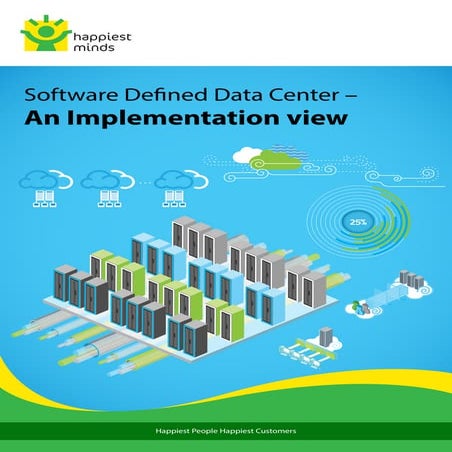 happiest minds

Software Defined Data Center –
An Implementation view

25%

Happiest People Happiest Customers